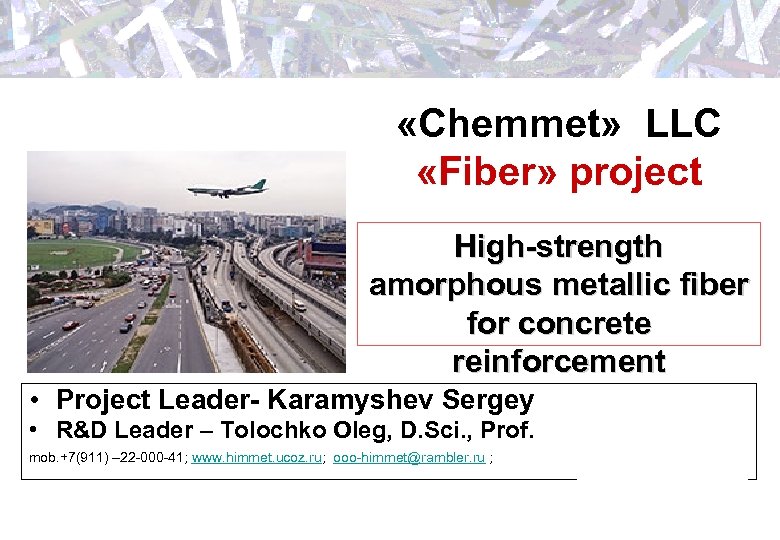 «Chemmet» LLC
«Fiber» project

High-strength amorphous metallic fiber for concrete reinforcement

• Project Leader- Karamyshev Sergey
• R&D Leader – Tolochko Oleg, D.Sci., Prof.

mob.+7(911) –22-000-41; www.himmet.ucoz.ru; ooo-himmet@rambler.ru ;